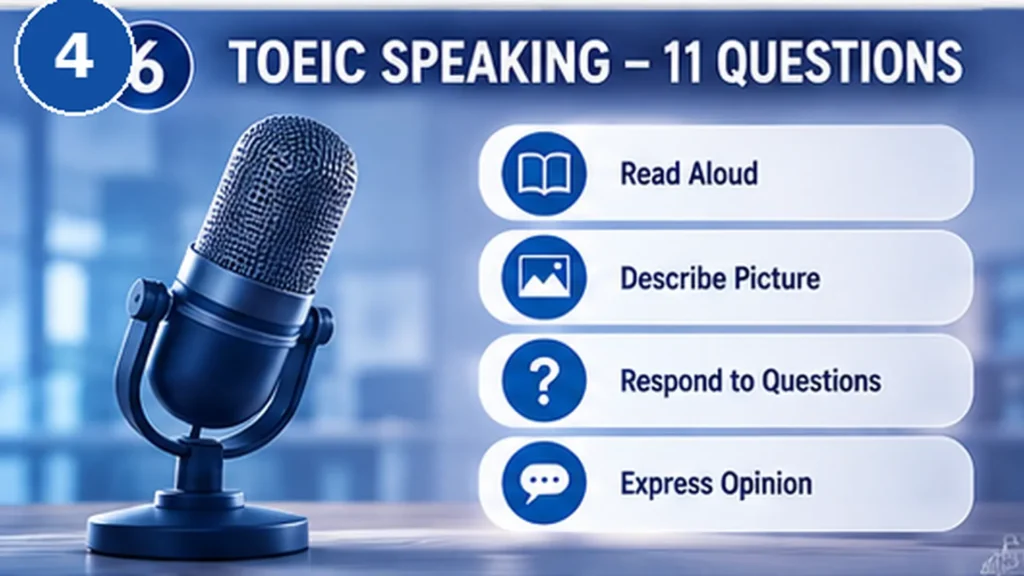 4 6 TOEIC SPEAKING – 11 QUESTIONS

Read Aloud

Describe Picture

?

Respond to Questions

Express Opinion